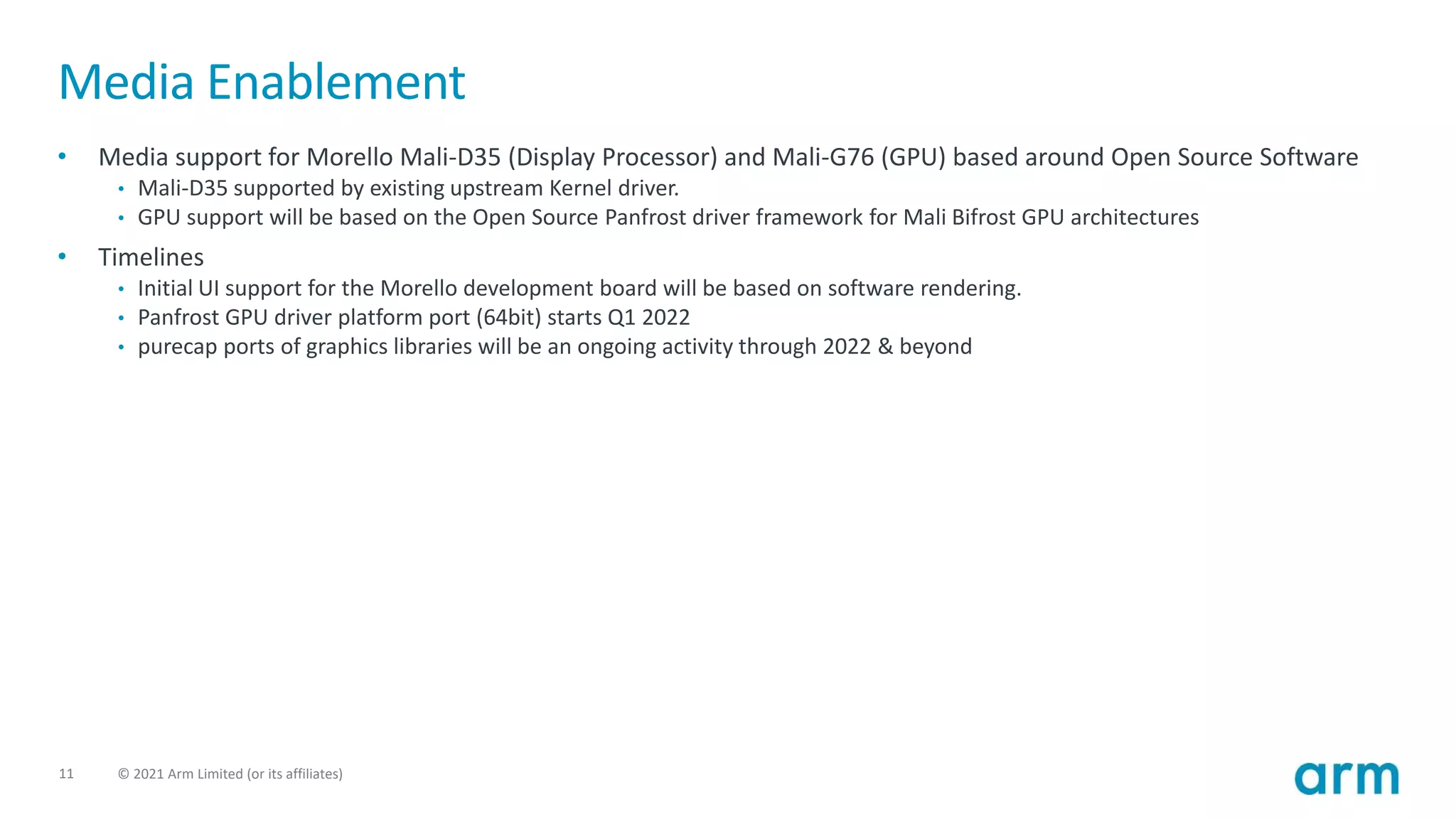 Media Enablement

• Media support for Morello Mali-D35 (Display Processor) and Mali-G76 (GPU) based around Open Source Software
  • Mali-D35 supported by existing upstream Kernel driver.
  • GPU support will be based on the Open Source Panfrost driver framework for Mali Bifrost GPU architectures

• Timelines
  • Initial UI support for the Morello development board will be based on software rendering.
  • Panfrost GPU driver platform port (64bit) starts Q1 2022
  • purecap ports of graphics libraries will be an ongoing activity through 2022 & beyond

11 © 2021 Arm Limited (or its affiliates)

arm